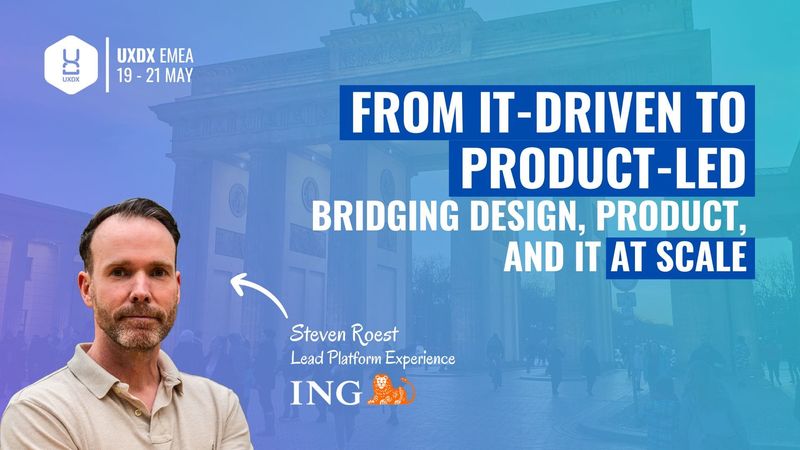 UXDX

UXDX EMEA
19 - 21 MAY

FROM IT-DRIVEN TO PRODUCT-LED
BRIDGING DESIGN, PRODUCT, AND IT AT SCALE

Steven Roest
Lead Platform Experience

ING